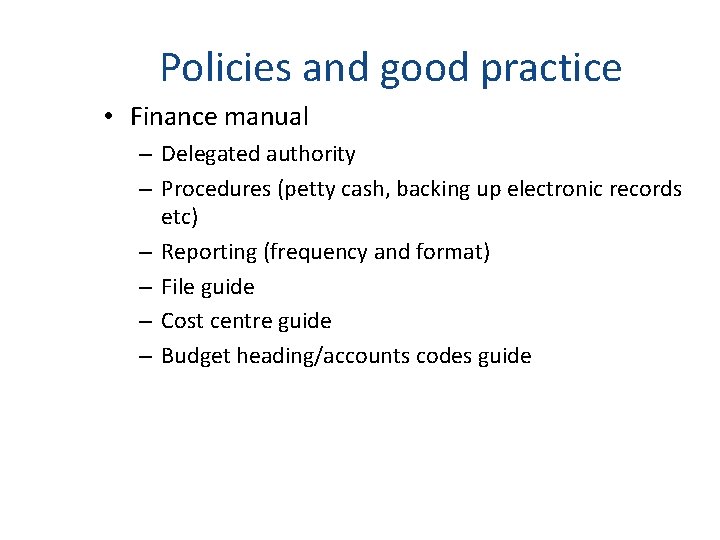 Policies and good practice

• Finance manual
– Delegated authority
– Procedures (petty cash, backing up electronic records etc)
– Reporting (frequency and format)
– File guide
– Cost centre guide
– Budget heading/accounts codes guide